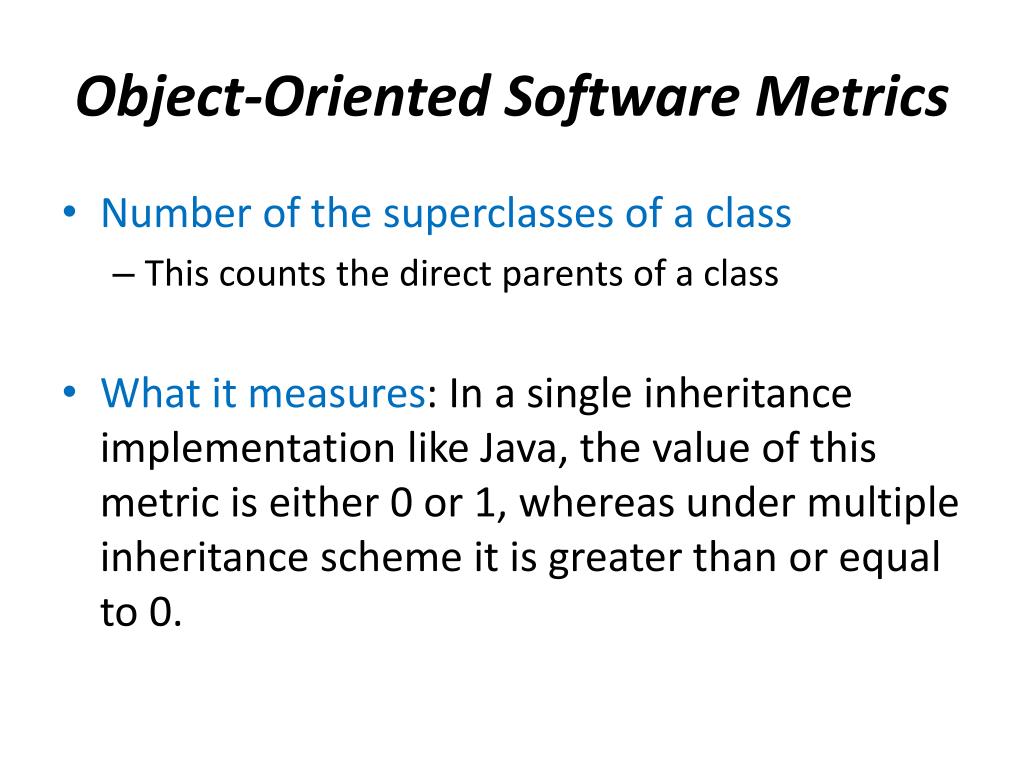 Object-Oriented Software Metrics

• Number of the superclasses of a class
– This counts the direct parents of a class

• What it measures: In a single inheritance implementation like Java, the value of this metric is either 0 or 1, whereas under multiple inheritance scheme it is greater than or equal to 0.